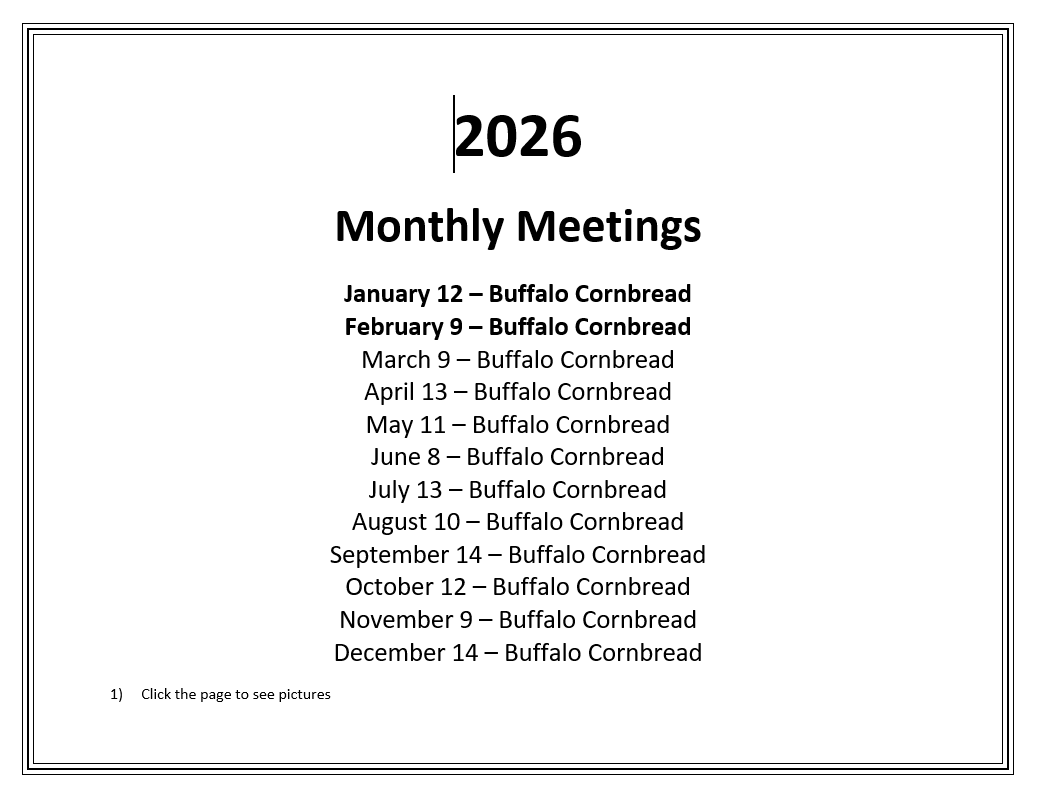 2026

Monthly Meetings

January 12 – Buffalo Cornbread
February 9 – Buffalo Cornbread
March 9 – Buffalo Cornbread
April 13 – Buffalo Cornbread
May 11 – Buffalo Cornbread
June 8 – Buffalo Cornbread
July 13 – Buffalo Cornbread
August 10 – Buffalo Cornbread
September 14 – Buffalo Cornbread
October 12 – Buffalo Cornbread
November 9 – Buffalo Cornbread
December 14 – Buffalo Cornbread

1) Click the page to see pictures